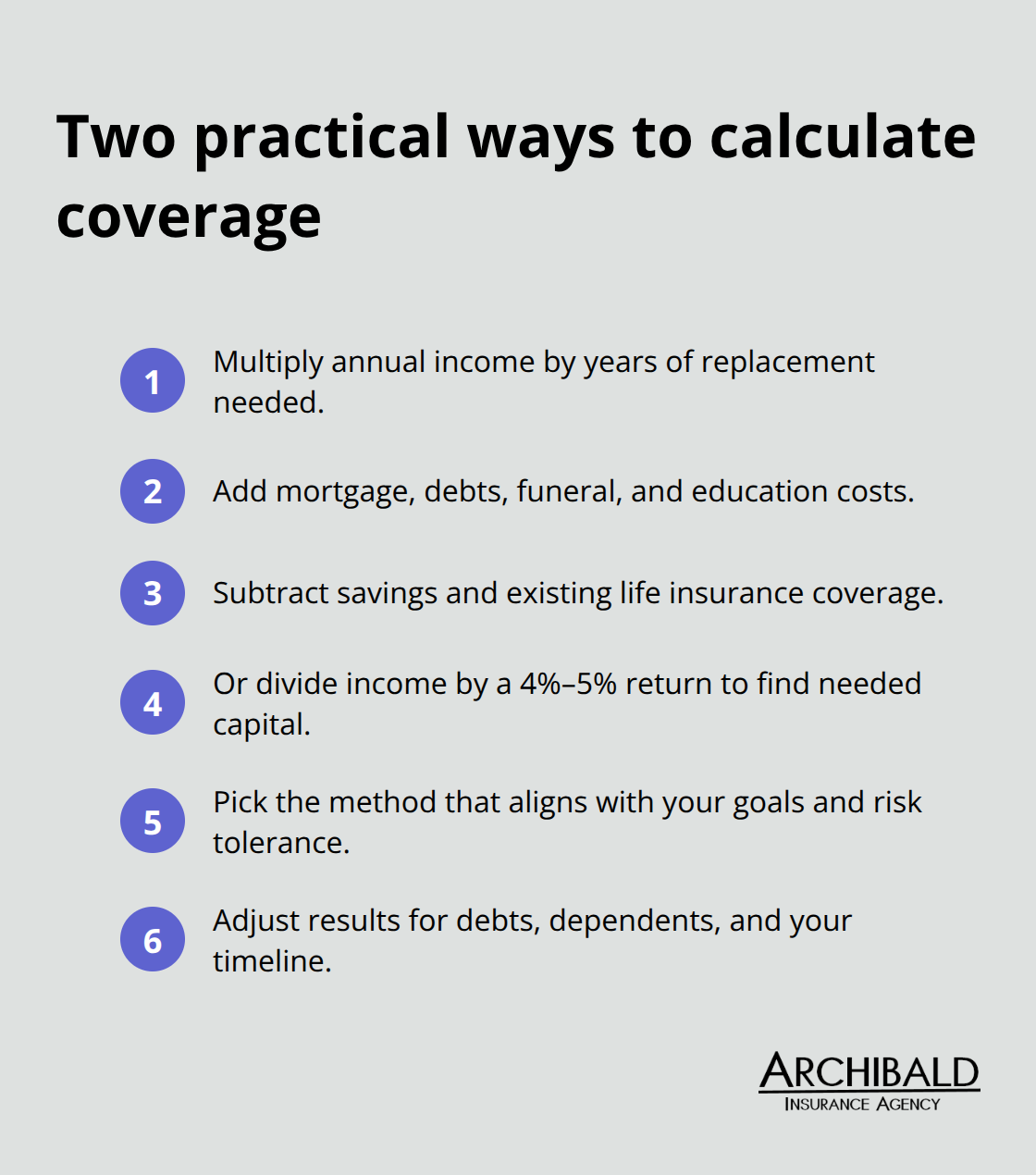 Two practical ways to calculate coverage

1 Multiply annual income by years of replacement needed.

2 Add mortgage, debts, funeral, and education costs.

3 Subtract savings and existing life insurance coverage.

4 Or divide income by a 4%–5% return to find needed capital.

5 Pick the method that aligns with your goals and risk tolerance.

6 Adjust results for debts, dependents, and your timeline.

ARCHIBALD
INSURANCE AGENCY